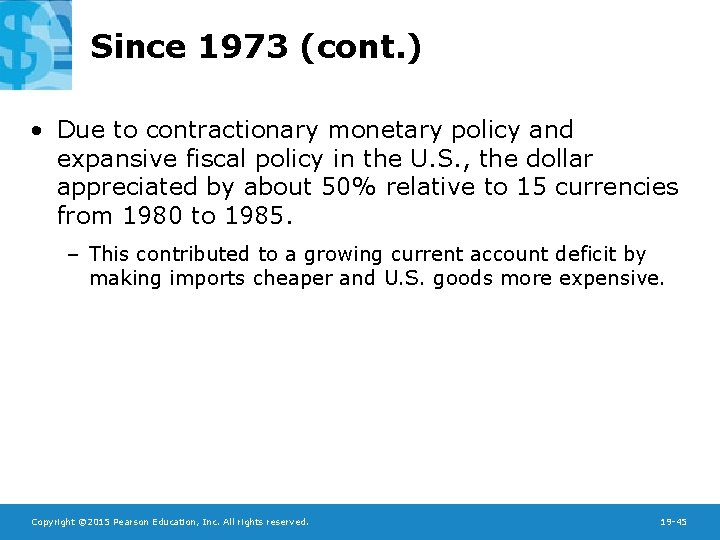 Since 1973 (cont.)

• Due to contractionary monetary policy and expansive fiscal policy in the U.S., the dollar appreciated by about 50% relative to 15 currencies from 1980 to 1985.

– This contributed to a growing current account deficit by making imports cheaper and U.S. goods more expensive.

Copyright ©2015 Pearson Education, Inc. All rights reserved.

19-45